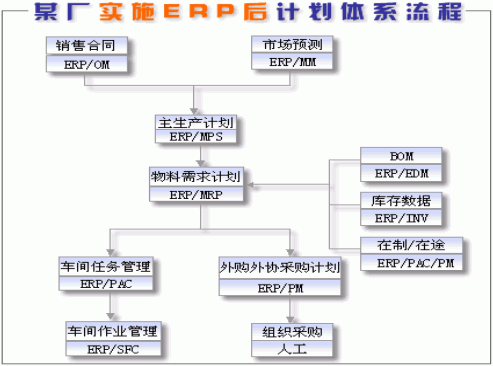 某厂实施ERP后计划体系流程

销售合同
ERP/OM

市场预测
ERP/MM

主生产计划
ERP/MPS

物料需求计划
ERP/MRP

BOM
ERP/EDM

库存数据
ERP/INV

在制/在途
ERP/PAC/PM

车间任务管理
ERP/PAC

外购外协采购计划
ERP/PM

车间作业管理
ERP/SFC

组织采购
人工